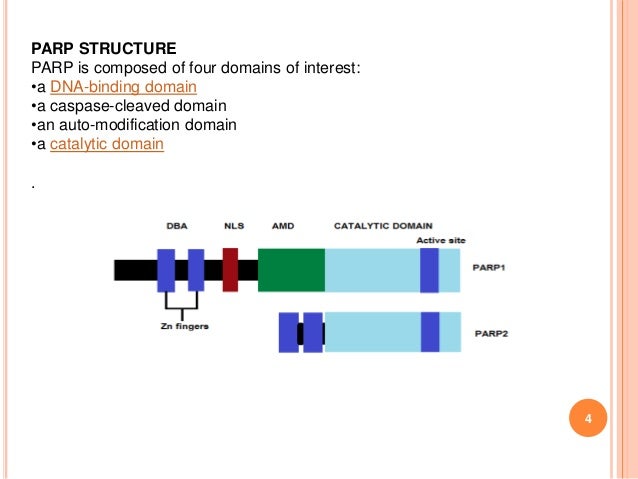 PARP STRUCTURE
PARP is composed of four domains of interest:
•a DNA-binding domain
•a caspase-cleaved domain
•an auto-modification domain
•a catalytic domain

.

DBA NLS AMD CATALYTIC DOMAIN
Active site
PARP1
Zn fingers
PARP2

4